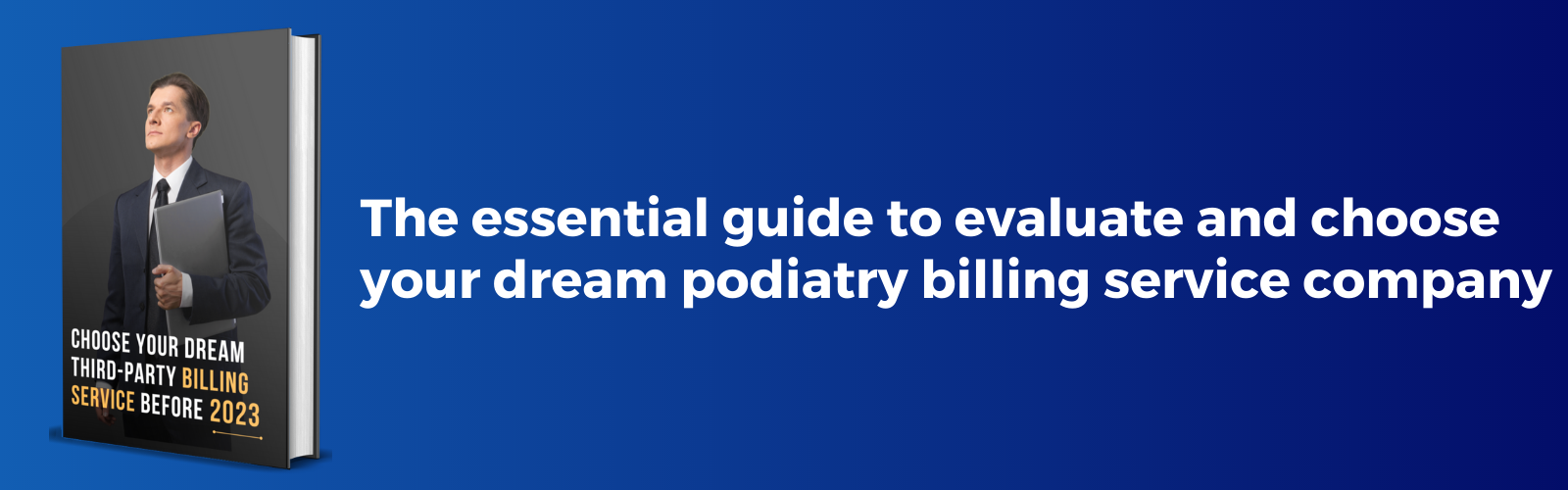 CHOOSE YOUR DREAM THIRD-PARTY BILLING SERVICE BEFORE 2023

The essential guide to evaluate and choose your dream podiatry billing service company